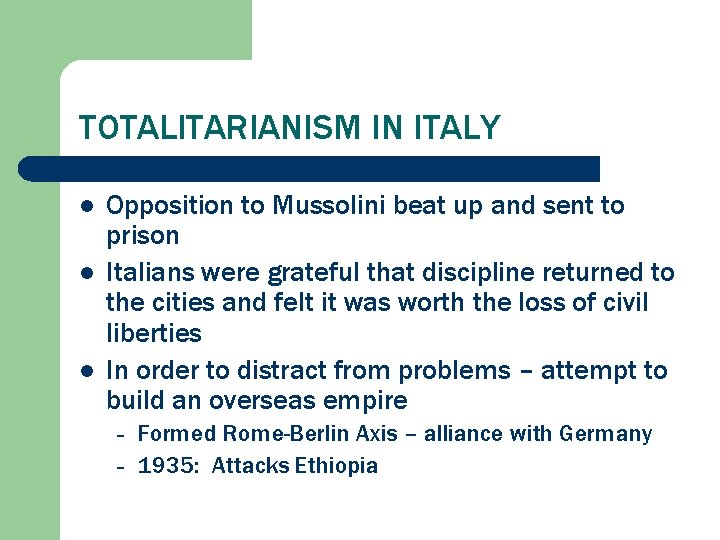 TOTALITARIANISM IN ITALY

- Opposition to Mussolini beat up and sent to prison
- Italians were grateful that discipline returned to the cities and felt it was worth the loss of civil liberties
- In order to distract from problems – attempt to build an overseas empire
  - Formed Rome-Berlin Axis – alliance with Germany
  - 1935: Attacks Ethiopia